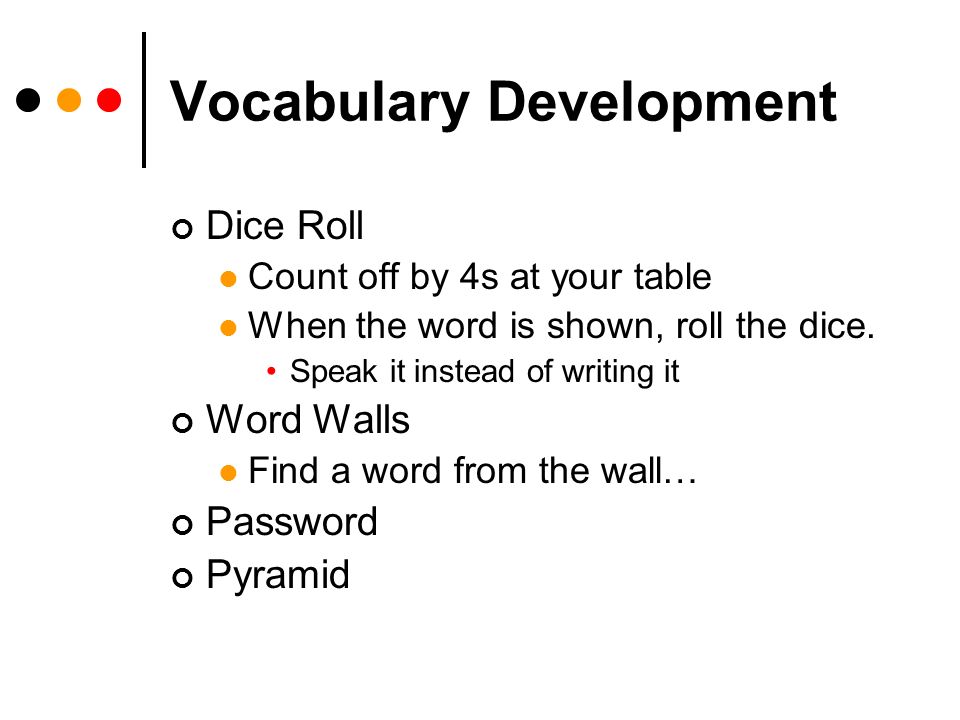 Vocabulary Development

Dice Roll
Count off by 4s at your table
When the word is shown, roll the dice.
Speak it instead of writing it
Word Walls
Find a word from the wall…
Password
Pyramid